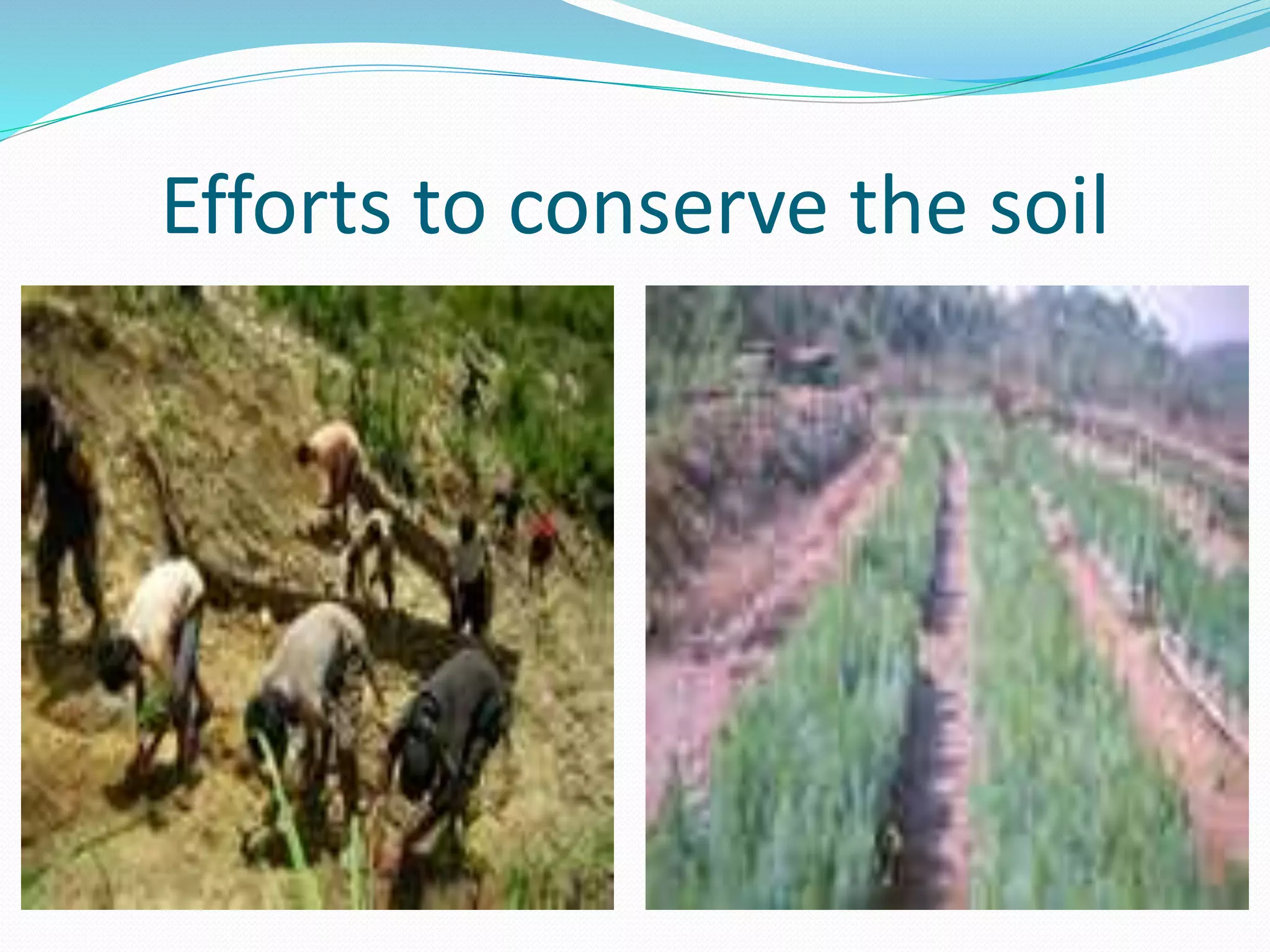 Efforts to conserve the soil